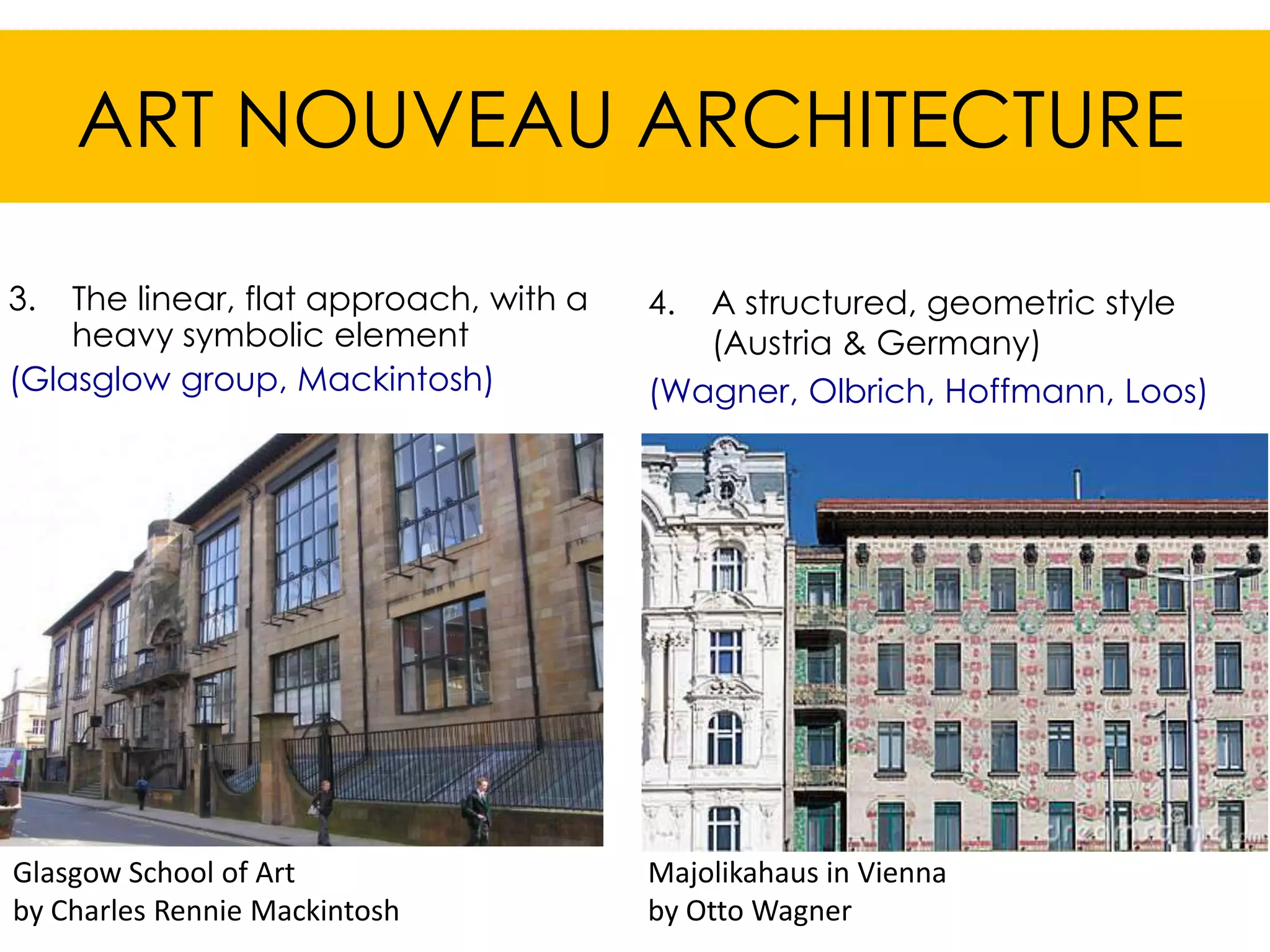 ART NOUVEAU ARCHITECTURE

3. The linear, flat approach, with a heavy symbolic element

(Glasglow group, Mackintosh)

Glasgow School of Art
by Charles Rennie Mackintosh

4. A structured, geometric style (Austria & Germany)

(Wagner, Olbrich, Hoffmann, Loos)

Majolikahaus in Vienna
by Otto Wagner